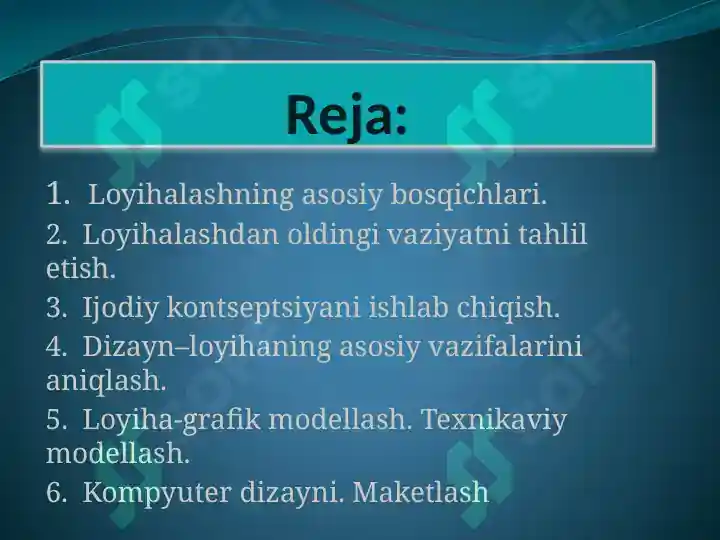 Reja:

1. Loyihalashning asosiy bosqichlari.

2. Loyihalashdan oldingi vaziyatni tahlil etish.

3. Ijodiy kontseptsiyani ishlab chiqish.

4. Dizayn–loyihaning asosiy vazifalarini aniqlash.

5. Loyiha-grafik modellash. Texnikaviy modellash.

6. Kompyuter dizayni. Maketlash